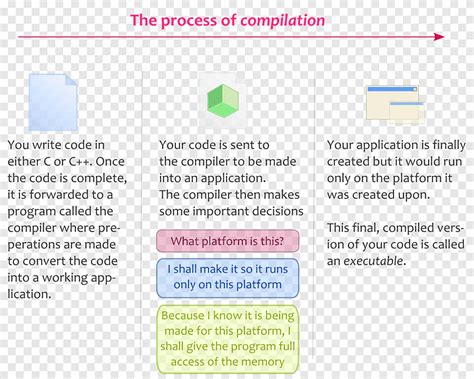 The process of compilation

You write code in either C or C++. Once the code is complete, it is forwarded to a program called the compiler where preperations are made to convert the code into a working application.

Your code is sent to the compiler to be made into an application. The compiler then makes some important decisions

What platform is this?

I shall make it so it runs only on this platform

Because I know it is being made for this platform, I shall give the program full access of the memory

Your application is finally created but it would run only on the platform it was created upon.

This final, compiled version of your code is called an executable.